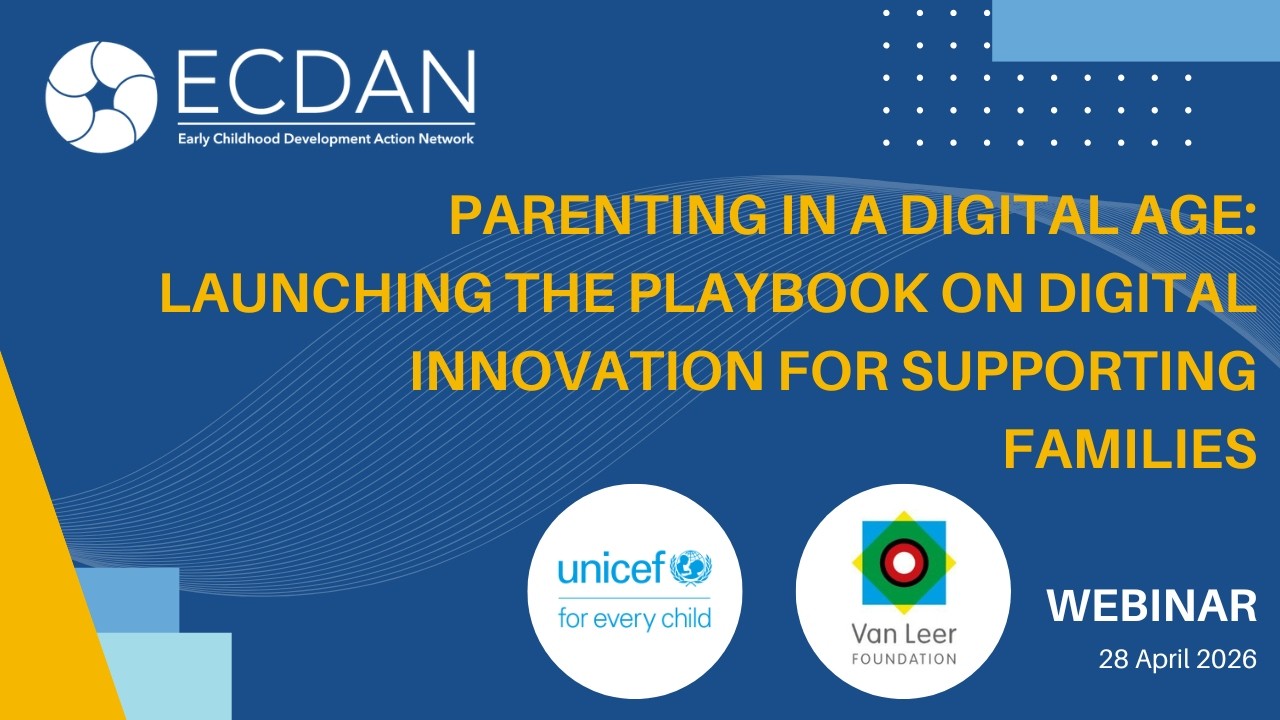 ECDAN
Early Childhood Development Action Network

PARENTING IN A DIGITAL AGE: LAUNCHING THE PLAYBOOK ON DIGITAL INNOVATION FOR SUPPORTING FAMILIES

unicef
for every child

Van Leer
FOUNDATION

WEBINAR
28 April 2026